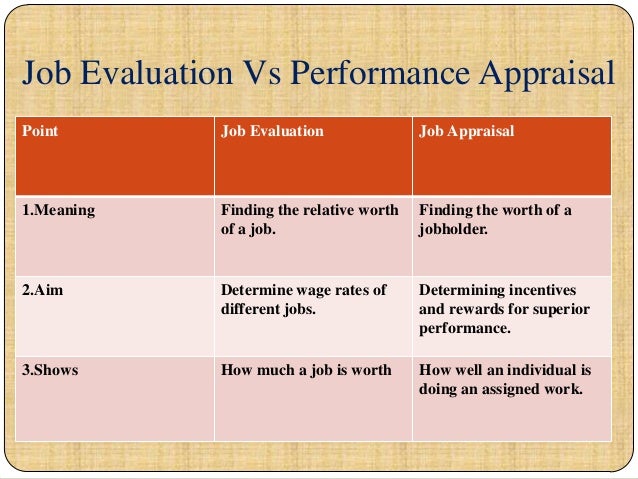 Job Evaluation Vs Performance Appraisal

| Point | Job Evaluation | Job Appraisal |
|---|---|---|
| 1.Meaning | Finding the relative worth of a job. | Finding the worth of a jobholder. |
| 2.Aim | Determine wage rates of different jobs. | Determining incentives and rewards for superior performance. |
| 3.Shows | How much a job is worth | How well an individual is doing an assigned work. |